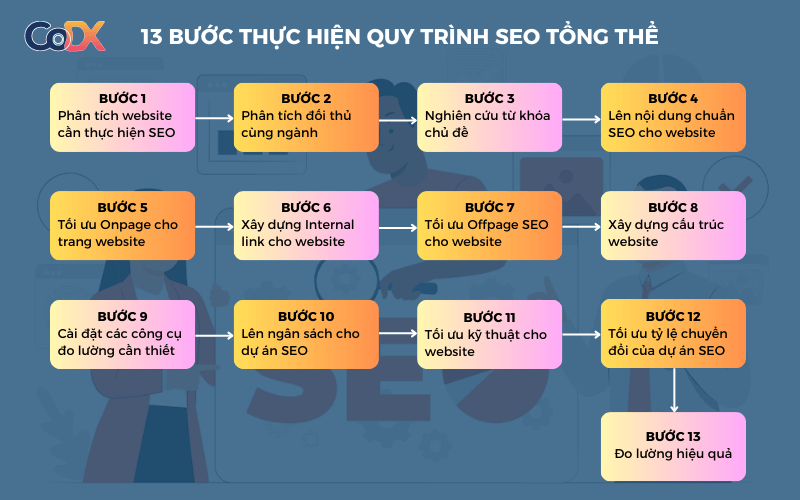 CoDX

13 BƯỚC THỰC HIỆN QUY TRÌNH SEO TỔNG THỂ

BƯỚC 1
Phân tích website cần thực hiện SEO

BƯỚC 2
Phân tích đối thủ cùng ngành

BƯỚC 3
Nghiên cứu từ khóa chủ đề

BƯỚC 4
Lên nội dung chuẩn SEO cho website

BƯỚC 5
Tối ưu Onpage cho trang website

BƯỚC 6
Xây dựng Internal link cho website

BƯỚC 7
Tối ưu Offpage SEO cho website

BƯỚC 8
Xây dựng cấu trúc website

BƯỚC 9
Cài đặt các công cụ đo lường cần thiết

BƯỚC 10
Lên ngân sách cho dự án SEO

BƯỚC 11
Tối ưu kỹ thuật cho website

BƯỚC 12
Tối ưu tỷ lệ chuyển đổi của dự án SEO

BƯỚC 13
Đo lường hiệu quả

SEO